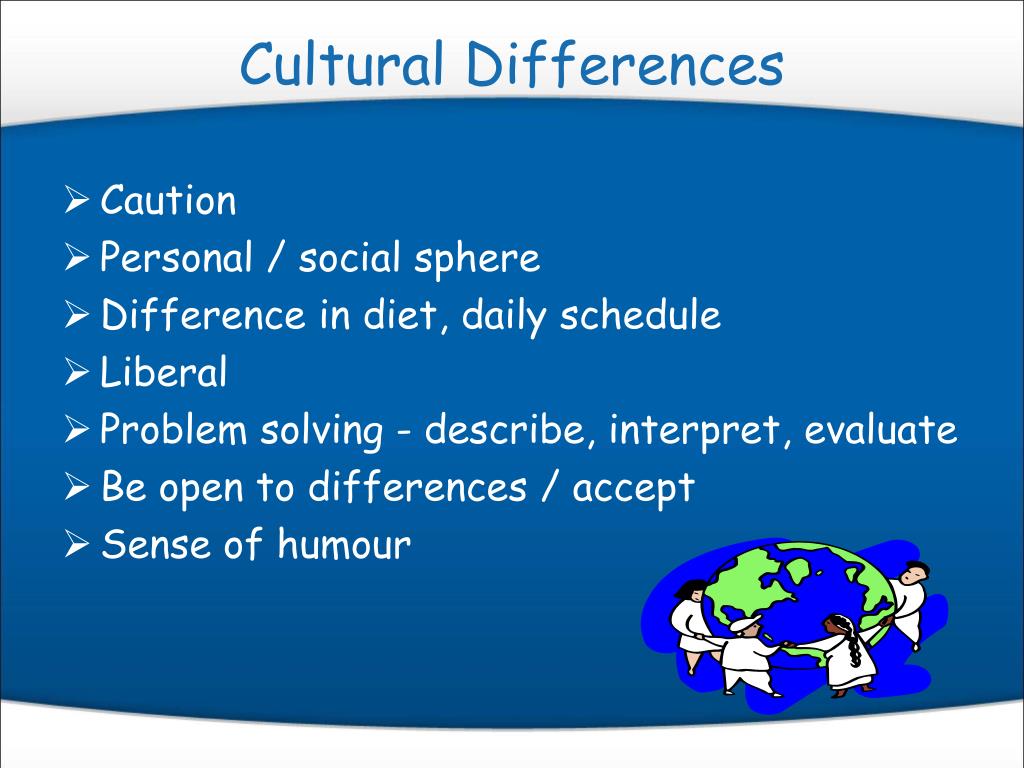 Cultural Differences

➢ Caution
➢ Personal / social sphere
➢ Difference in diet, daily schedule
➢ Liberal
➢ Problem solving - describe, interpret, evaluate
➢ Be open to differences / accept
➢ Sense of humour